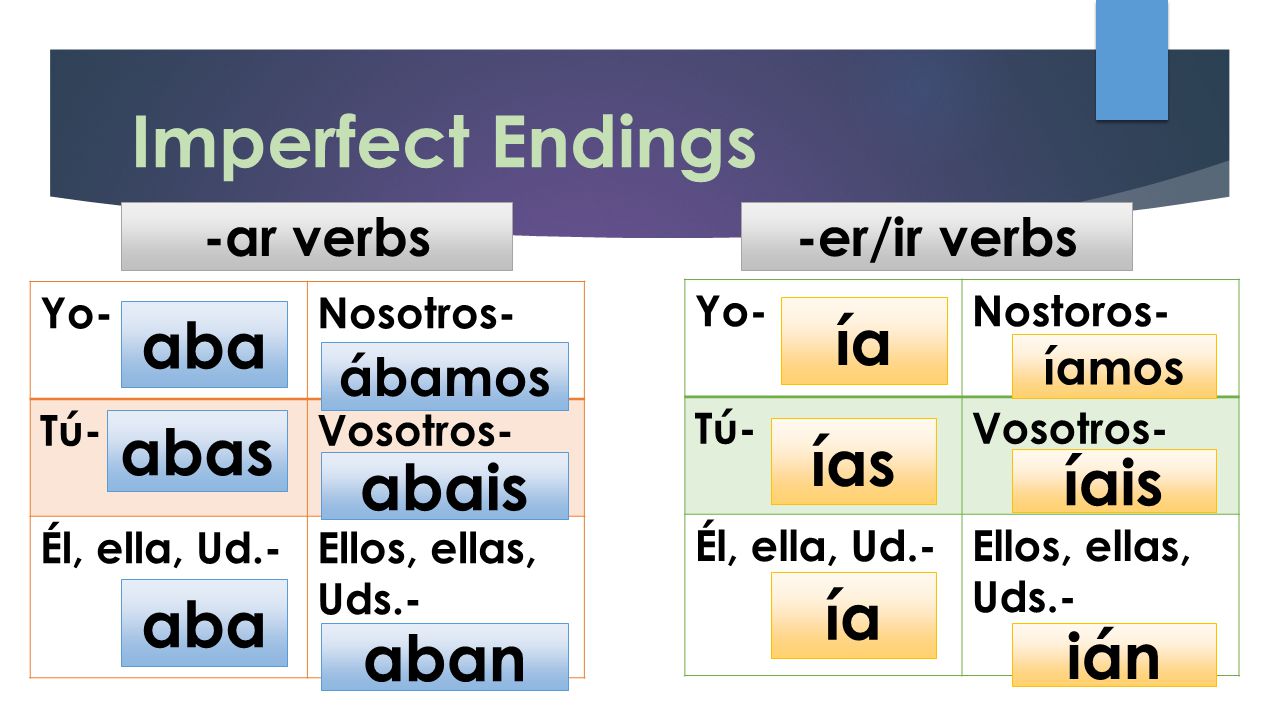 Imperfect Endings

-ar verbs

| Yo- aba | Nosotros- ábamos |
|---|---|
| Tú- abas | Vosotros- abais |
| Él, ella, Ud.- aba | Ellos, ellas, Uds.- aban |

-er/ir verbs

| Yo- ía | Nostoros- íamos |
|---|---|
| Tú- ías | Vosotros- íais |
| Él, ella, Ud.- ía | Ellos, ellas, Uds.- ián |